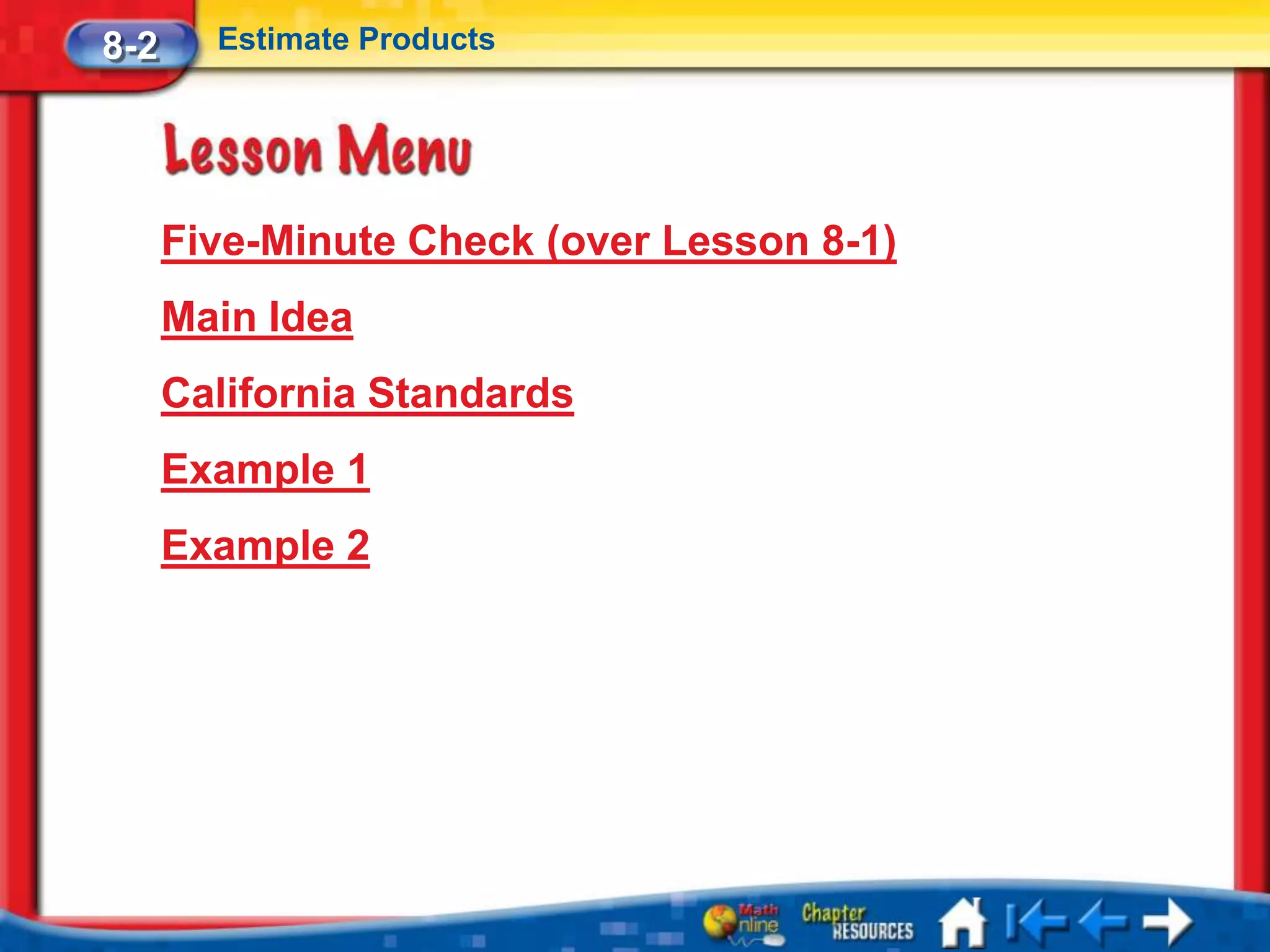 8-2 Estimate Products

Lesson Menu

Five-Minute Check (over Lesson 8-1)

Main Idea

California Standards

Example 1

Example 2

Math Online

Chapter RESOURCES